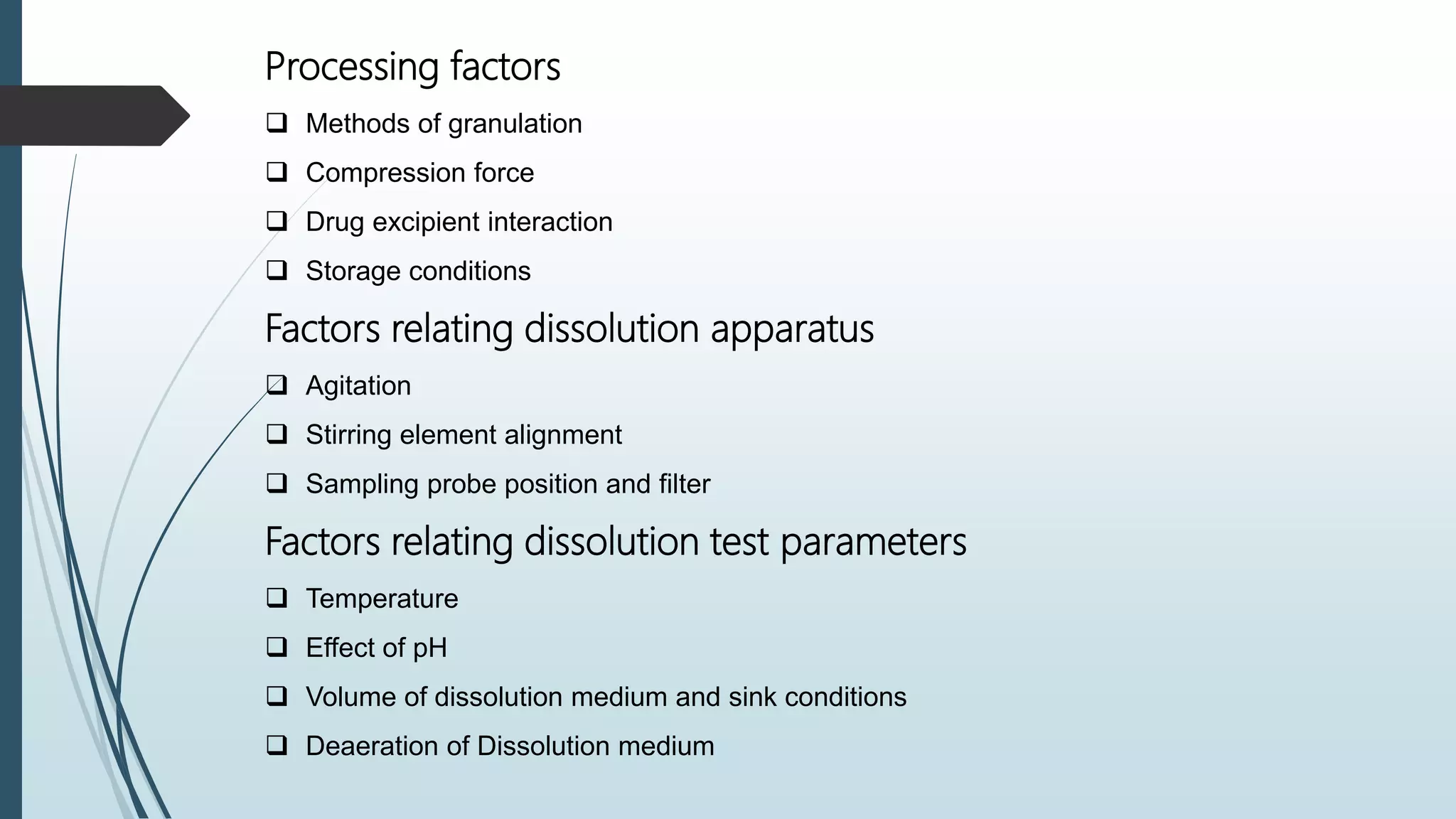 Processing factors

❑ Methods of granulation

❑ Compression force

❑ Drug excipient interaction

❑ Storage conditions

Factors relating dissolution apparatus

❑ Agitation

❑ Stirring element alignment

❑ Sampling probe position and filter

Factors relating dissolution test parameters

❑ Temperature

❑ Effect of pH

❑ Volume of dissolution medium and sink conditions

❑ Deaeration of Dissolution medium